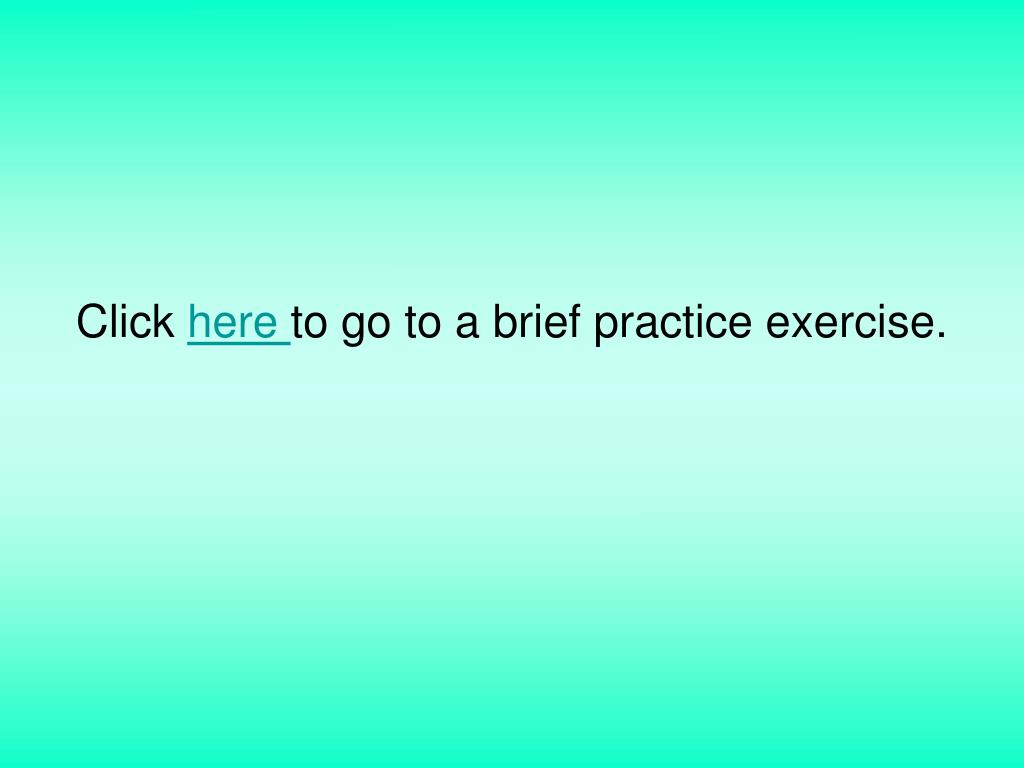 Click here to go to a brief practice exercise.